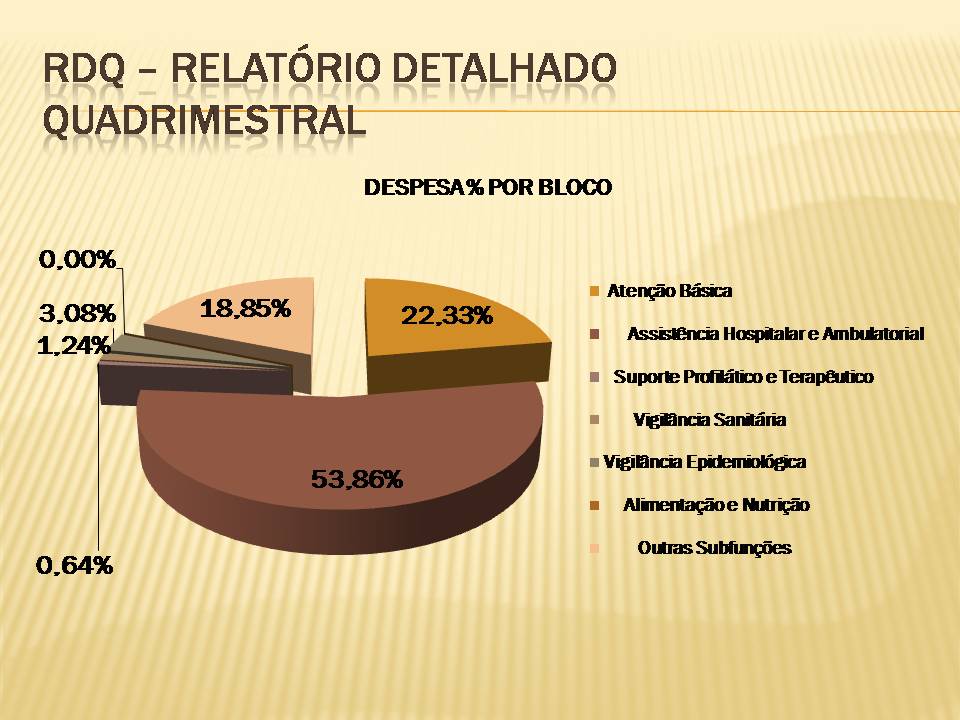 RDQ – RELATÓRIO DETALHADO QUADRIMESTRAL

DESPESA % POR BLOCO

0,00%
3,08%
1,24%
18,85%
22,33%
53,86%
0,64%

Atenção Básica
Assistência Hospitalar e Ambulatorial
Suporte Profilático e Terapêutico
Vigilância Sanitária
Vigilância Epidemiológica
Alimentação e Nutrição
Outras Subfunções